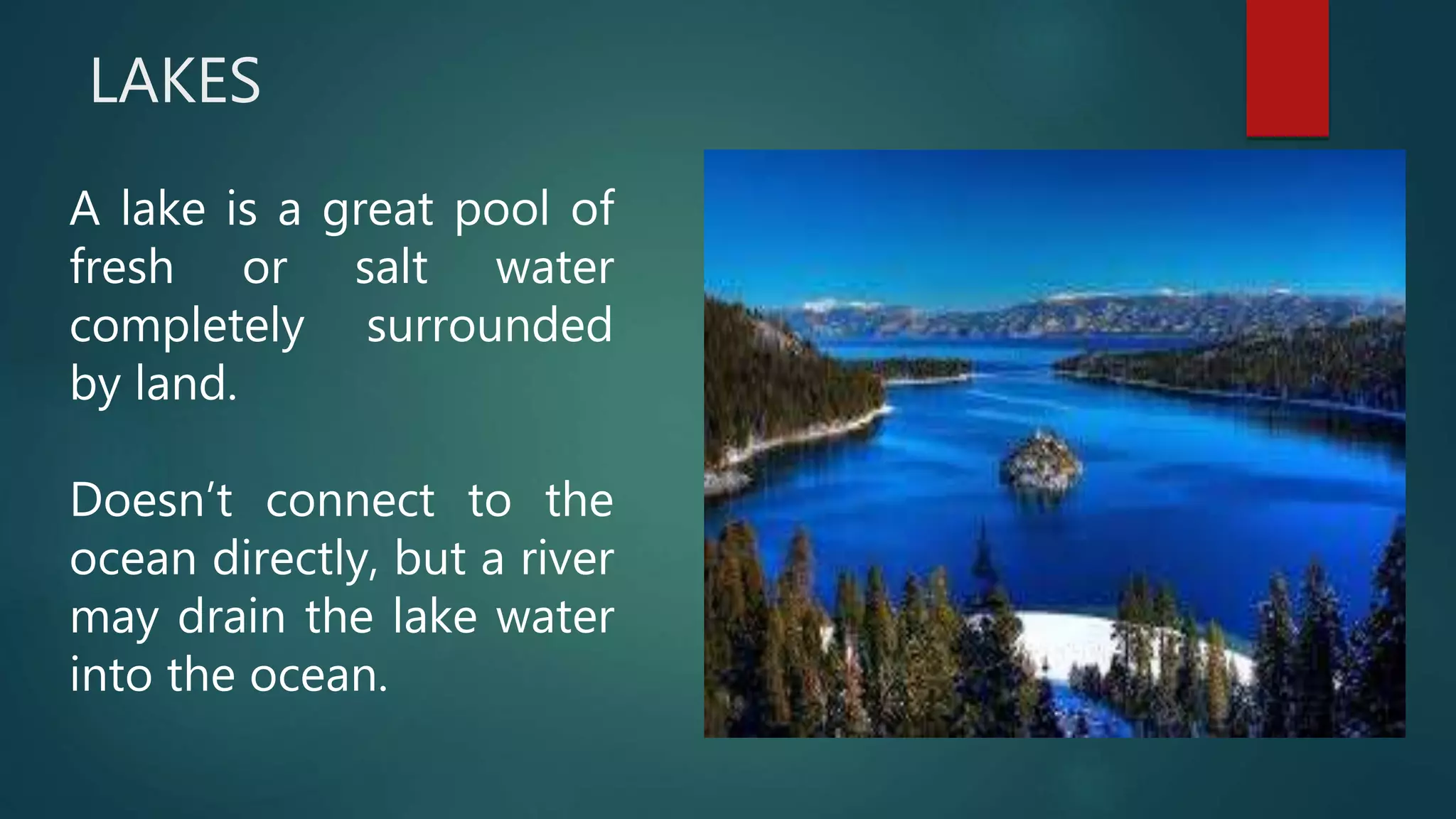 LAKES

A lake is a great pool of fresh or salt water completely surrounded by land.

Doesn’t connect to the ocean directly, but a river may drain the lake water into the ocean.